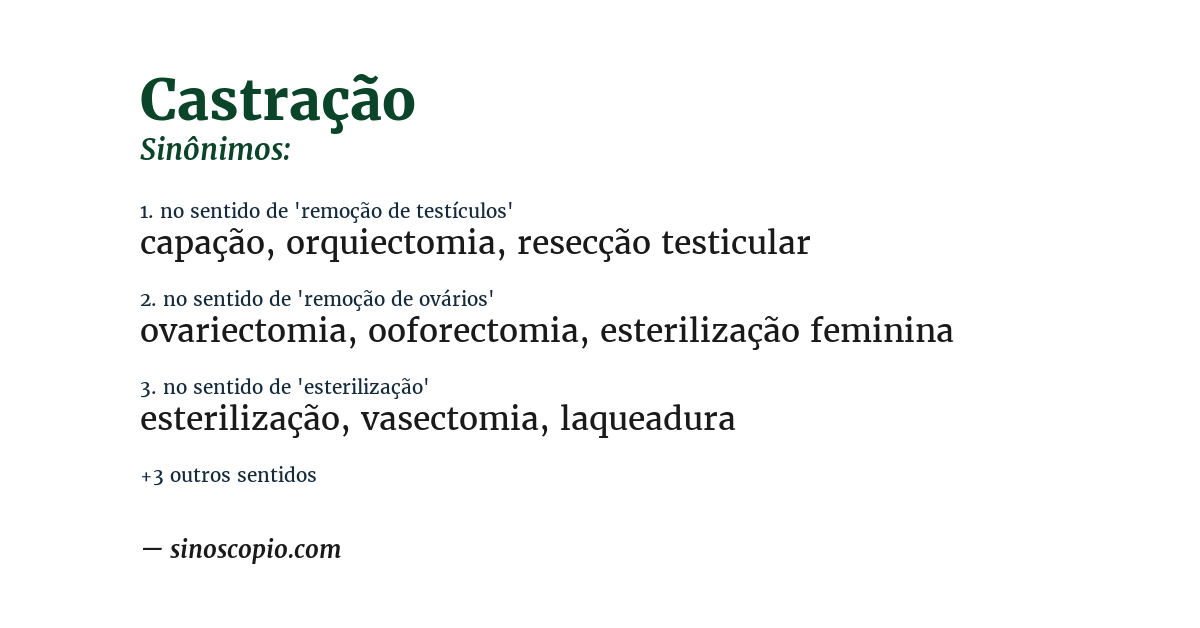 Castração
Sinônimos:

1. no sentido de 'remoção de testículos'
capação, orquiectomia, resecção testicular

2. no sentido de 'remoção de ovários'
ovariectomia, ooforectomia, esterilização feminina

3. no sentido de 'esterilização'
esterilização, vasectomia, laqueadura

+3 outros sentidos

— sinoscopio.com